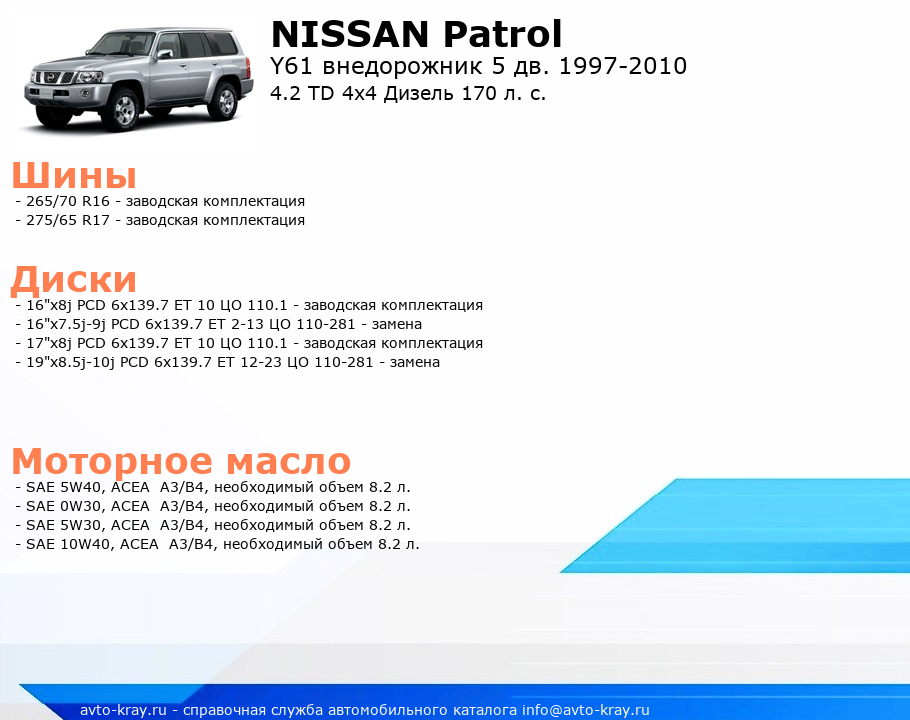 NISSAN Patrol
Y61 внедорожник 5 дв. 1997-2010
4.2 TD 4x4 Дизель 170 л. с.

Шины
- 265/70 R16 - заводская комплектация
- 275/65 R17 - заводская комплектация

Диски
- 16"x8j PCD 6x139.7 ET 10 ЦО 110.1 - заводская комплектация
- 16"x7.5j-9j PCD 6x139.7 ET 2-13 ЦО 110-281 - замена
- 17"x8j PCD 6x139.7 ET 10 ЦО 110.1 - заводская комплектация
- 19"x8.5j-10j PCD 6x139.7 ET 12-23 ЦО 110-281 - замена

Моторное масло
- SAE 5W40, ACEA A3/B4, необходимый объем 8.2 л.
- SAE 0W30, ACEA A3/B4, необходимый объем 8.2 л.
- SAE 5W30, ACEA A3/B4, необходимый объем 8.2 л.
- SAE 10W40, ACEA A3/B4, необходимый объем 8.2 л.

avto-kray.ru - справочная служба автомобильного каталога info@avto-kray.ru